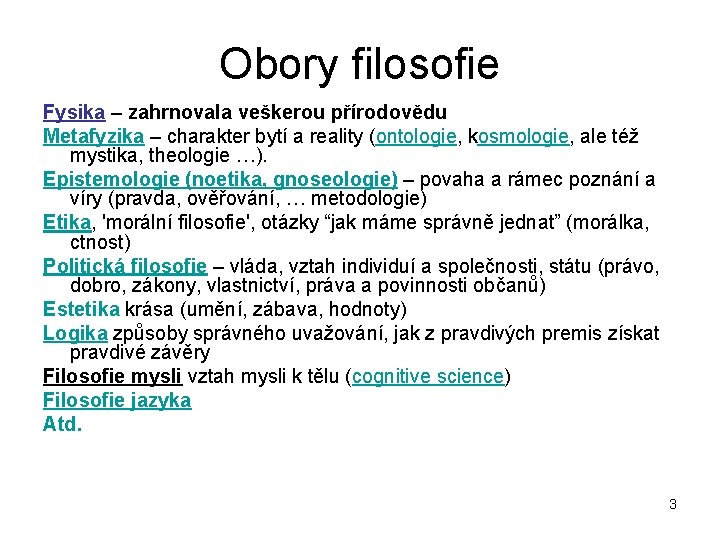 Obory filosofie

Fysika – zahrnovala veškerou přírodovědu

Metafyzika – charakter bytí a reality (ontologie, kosmologie, ale též mystika, theologie …).

Epistemologie (noetika, gnoseologie) – povaha a rámec poznání a víry (pravda, ověřování, … metodologie)

Etika, 'morální filosofie', otázky “jak máme správně jednat” (morálka, ctnost)

Politická filosofie – vláda, vztah individuí a společnosti, státu (právo, dobro, zákony, vlastnictví, práva a povinnosti občanů)

Estetika krása (umění, zábava, hodnoty)

Logika způsoby správného uvažování, jak z pravdivých premis získat pravdivé závěry

Filosofie mysli vztah mysli k tělu (cognitive science)

Filosofie jazyka

Atd.

3